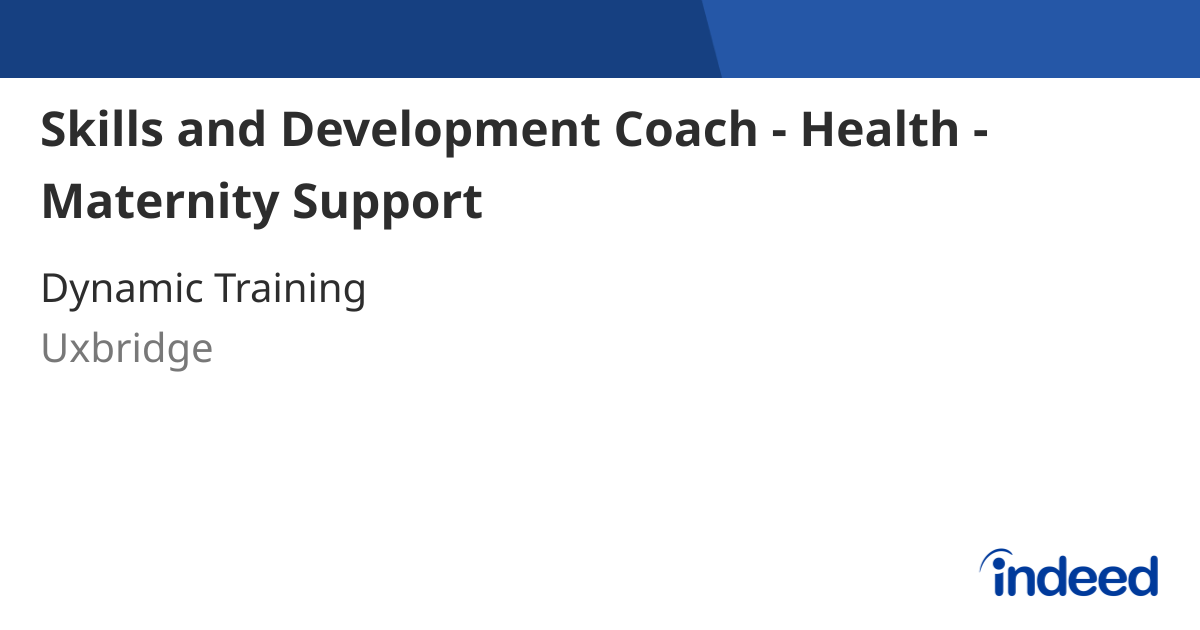 Skills and Development Coach - Health - Maternity Support

Dynamic Training

Uxbridge

indeed